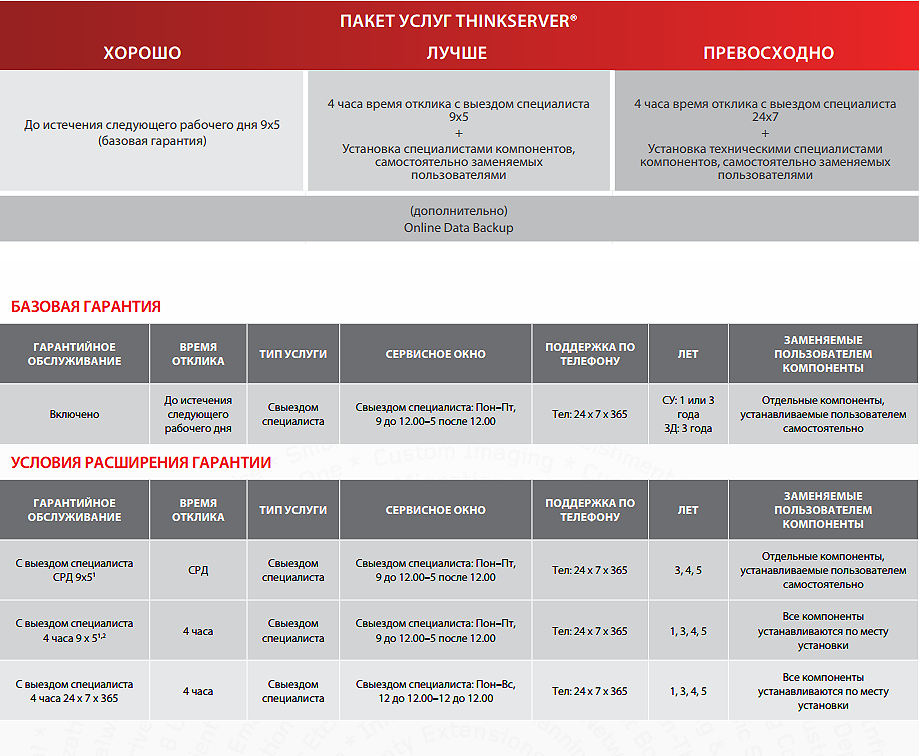 ПАКЕТ УСЛУГ THINKSERVER®

| ХОРОШО | ЛУЧШЕ | ПРЕВОСХОДНО |
|---|---|---|
| До истечения следующего рабочего дня 9x5 (базовая гарантия) | 4 часа время отклика с выездом специалиста 9x5 + Установка специалистами компонентов, самостоятельно заменяемых пользователями | 4 часа время отклика с выездом специалиста 24x7 + Установка техническими специалистами компонентов, самостоятельно заменяемых пользователями |

(дополнительно)
Online Data Backup

БАЗОВАЯ ГАРАНТИЯ

| ГАРАНТИЙНОЕ ОБСЛУЖИВАНИЕ | ВРЕМЯ ОТКЛИКА | ТИП УСЛУГИ | СЕРВИСНОЕ ОКНО | ПОДДЕРЖКА ПО ТЕЛЕФОНУ | ЛЕТ | ЗАМЕНЯЕМЫЕ ПОЛЬЗОВАТЕЛЕМ КОМПОНЕНТЫ |
|---|---|---|---|---|---|---|
| Включено | До истечения следующего рабочего дня | Свыездом специалиста | Свыездом специалиста: Пон–Пт, 9 до 12.00–5 после 12.00 | Тел: 24 x 7 x 365 | СУ: 1 или 3 года ЗД: 3 года | Отдельные компоненты, устанавливаемые пользователем самостоятельно |

УСЛОВИЯ РАСШИРЕНИЯ ГАРАНТИИ

| ГАРАНТИЙНОЕ ОБСЛУЖИВАНИЕ | ВРЕМЯ ОТКЛИКА | ТИП УСЛУГИ | СЕРВИСНОЕ ОКНО | ПОДДЕРЖКА ПО ТЕЛЕФОНУ | ЛЕТ | ЗАМЕНЯЕМЫЕ ПОЛЬЗОВАТЕЛЕМ КОМПОНЕНТЫ |
|---|---|---|---|---|---|---|
| С выездом специалиста СРД 9x5$^{1}$ | СРД | Свыездом специалиста | Свыездом специалиста: Пон–Пт, 9 до 12.00–5 после 12.00 | Тел: 24 x 7 x 365 | 3, 4, 5 | Отдельные компоненты, устанавливаемые пользователем самостоятельно |
| С выездом специалиста 4 часа 9 x 5$^{1,2}$ | 4 часа | Свыездом специалиста | Свыездом специалиста: Пон–Пт, 9 до 12.00–5 после 12.00 | Тел: 24 x 7 x 365 | 1, 3, 4, 5 | Все компоненты устанавливаются по месту установки |
| С выездом специалиста 4 часа 24 x 7 x 365 | 4 часа | Свыездом специалиста | Свыездом специалиста: Пон–Вс, 12 до 12.00–12 до 12.00 | Тел: 24 x 7 x 365 | 1, 3, 4, 5 | Все компоненты устанавливаются по месту установки |